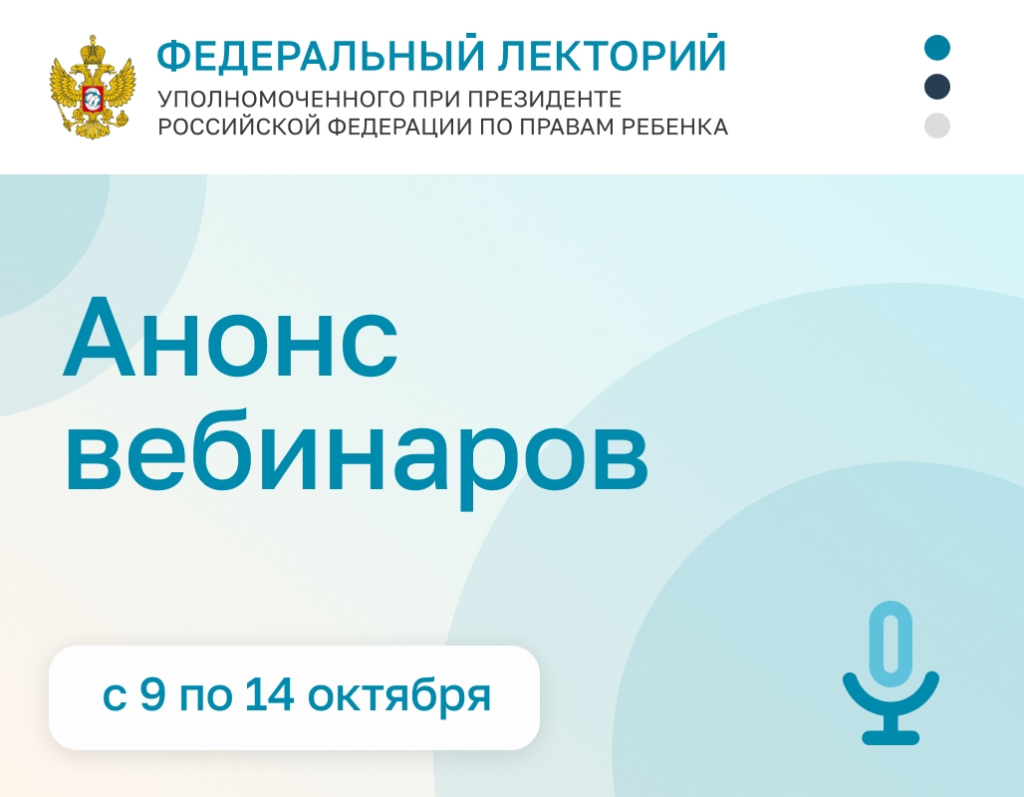 ФЕДЕРАЛЬНЫЙ ЛЕКТОРИЙ
УПОЛНОМОЧЕННОГО ПРИ ПРЕЗИДЕНТЕ РОССИЙСКОЙ ФЕДЕРАЦИИ ПО ПРАВАМ РЕБЕНКА

Анонс вебинаров

с 9 по 14 октября